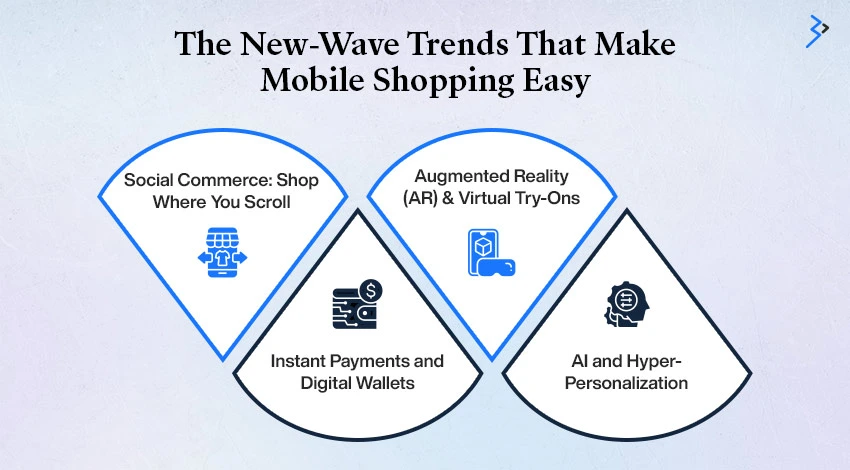 The New-Wave Trends That Make Mobile Shopping Easy

Social Commerce: Shop Where You Scroll

Instant Payments and Digital Wallets

Augmented Reality (AR) & Virtual Try-Ons

AI and Hyper-Personalization